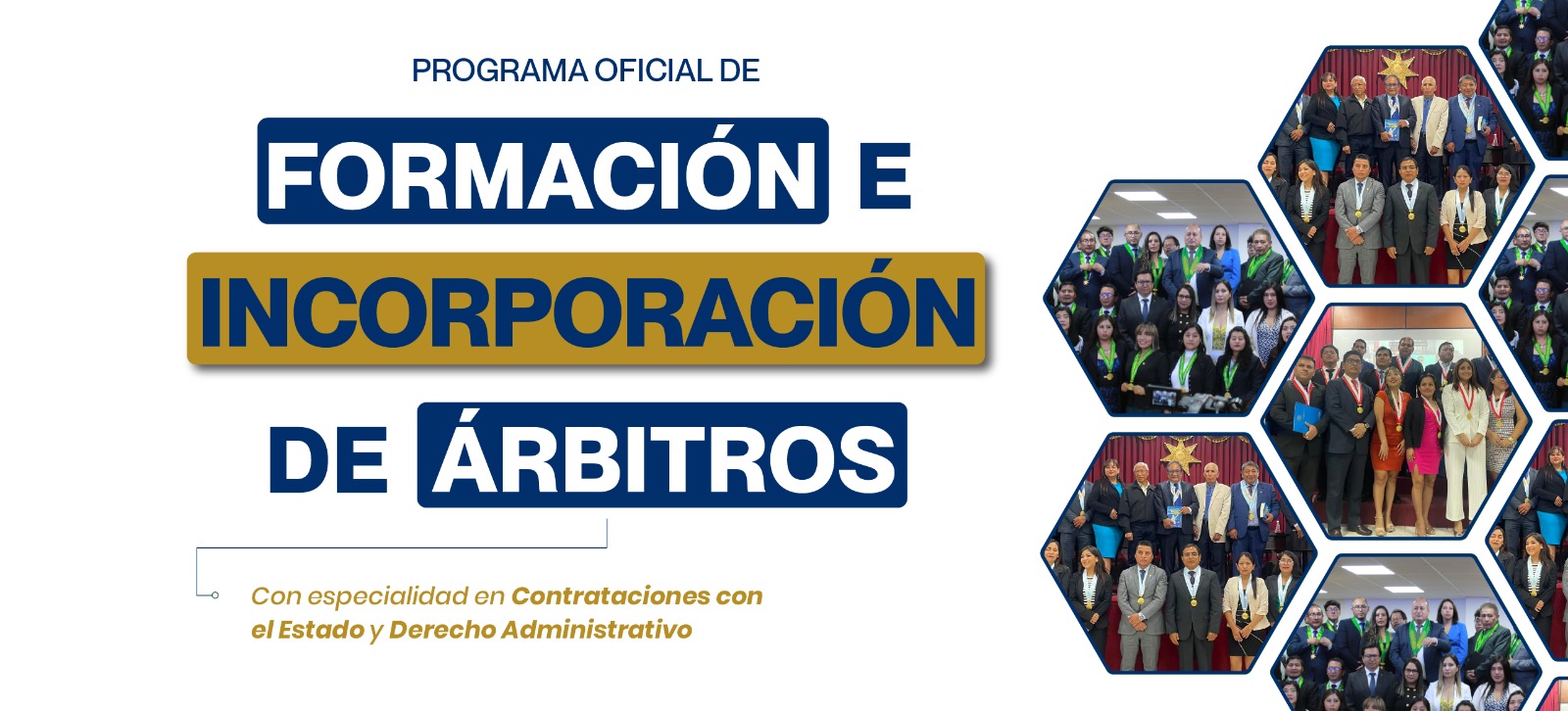 PROGRAMA OFICIAL DE

FORMACIÓN E INCORPORACIÓN DE ÁRBITROS

Con especialidad en Contrataciones con el Estado y Derecho Administrativo